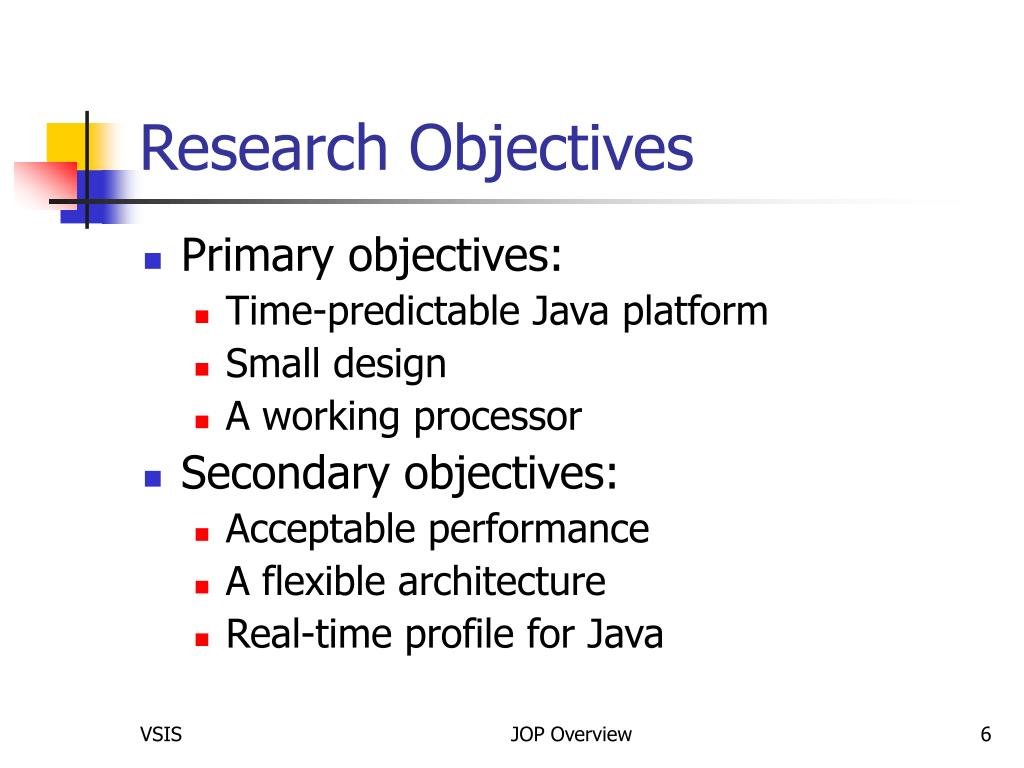 Research Objectives

- Primary objectives:
  - Time-predictable Java platform
  - Small design
  - A working processor
- Secondary objectives:
  - Acceptable performance
  - A flexible architecture
  - Real-time profile for Java

VSIS

JOP Overview

6